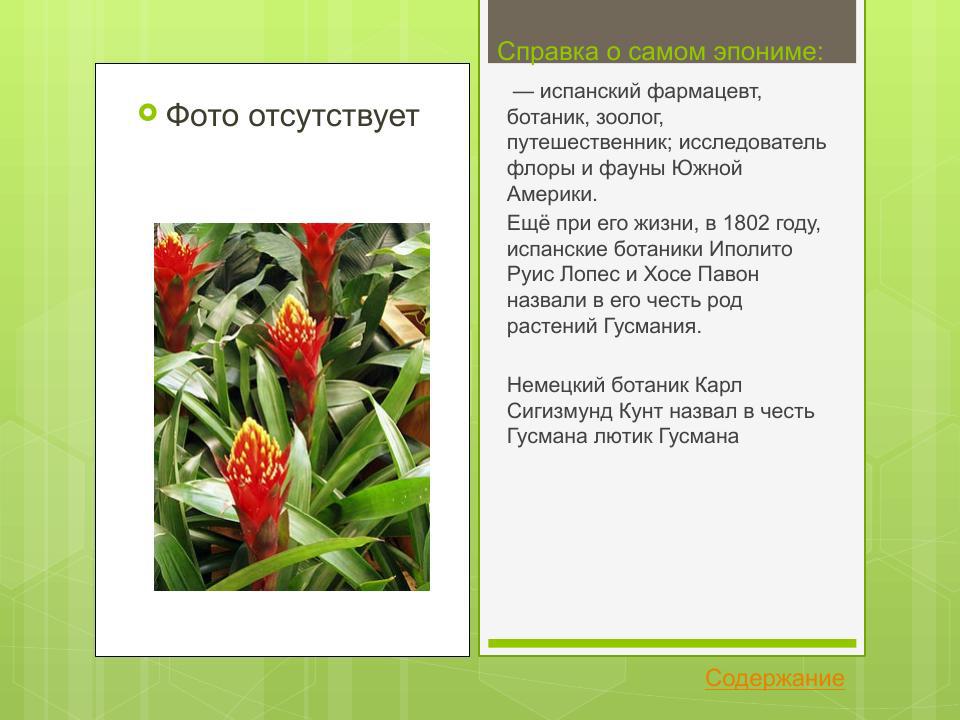 Фото отсутствует

Справка о самом эпониме:

— испанский фармацевт, ботаник, зоолог, путешественник; исследователь флоры и фауны Южной Америки.

Ещё при его жизни, в 1802 году, испанские ботаники Иполито Руис Лопес и Хосе Павон назвали в его честь род растений Гусмания.

Немецкий ботаник Карл Сигизмунд Кунт назвал в честь Гусмана лютик Гусмана

Содержание